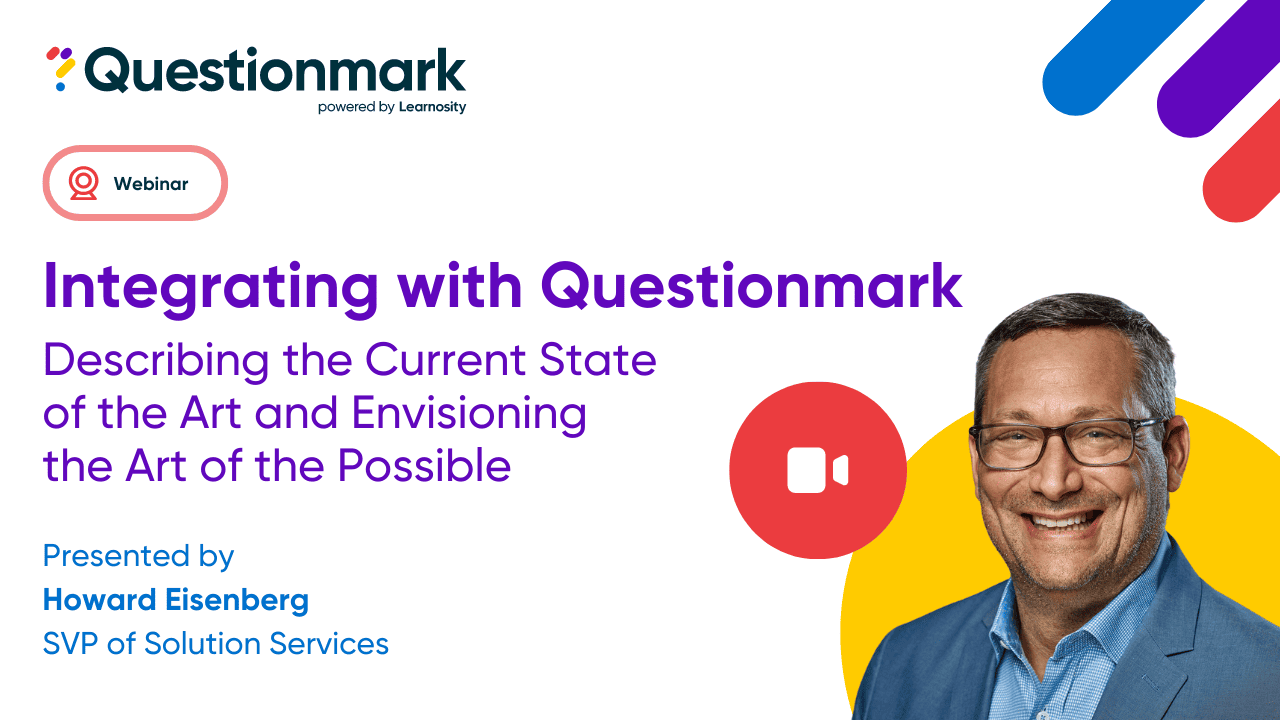 Questionmark
powered by Learnosity

Webinar

Integrating with Questionmark

Describing the Current State of the Art and Envisioning the Art of the Possible

Presented by
Howard Eisenberg
SVP of Solution Services